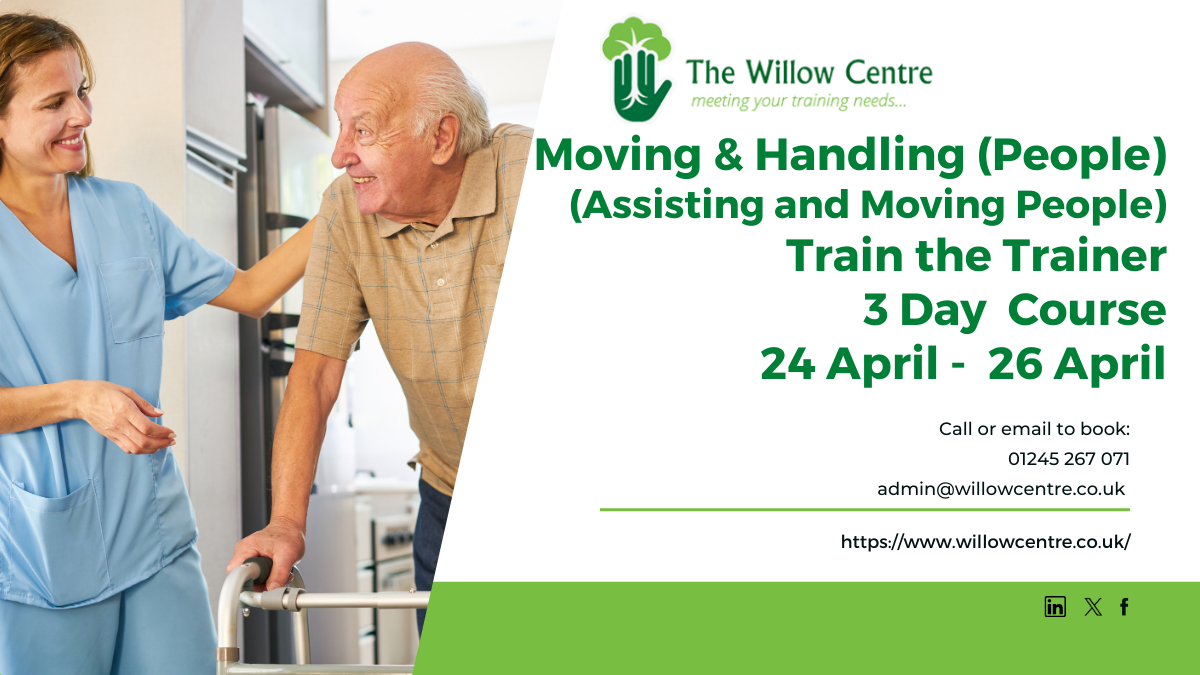 The Willow Centre
meeting your training needs...

Moving & Handling (People)
(Assisting and Moving People)
Train the Trainer
3 Day Course
24 April - 26 April

Call or email to book:
01245 267 071
admin@willowcentre.co.uk

https://www.willowcentre.co.uk/